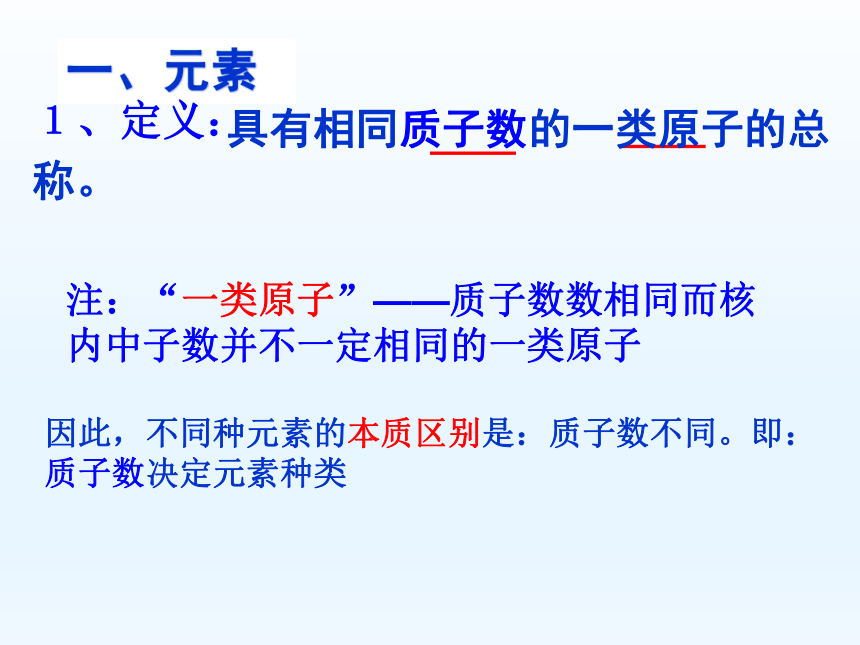 一、元素

1、定义:具有相同质子数的一类原子的总称。

注:“一类原子”——质子数数相同而核内中子数并不一定相同的一类原子

因此，不同种元素的本质区别是:质子数不同。即:质子数决定元素种类